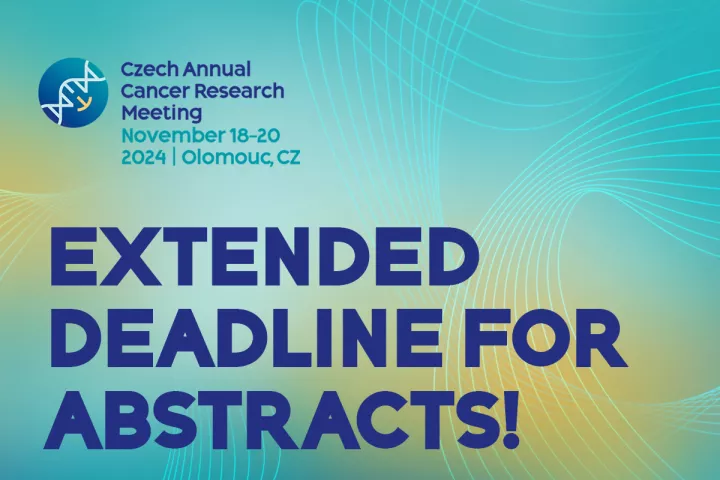 Czech Annual Cancer Research Meeting
November 18–20 2024 | Olomouc, CZ

EXTENDED DEADLINE FOR ABSTRACTS!